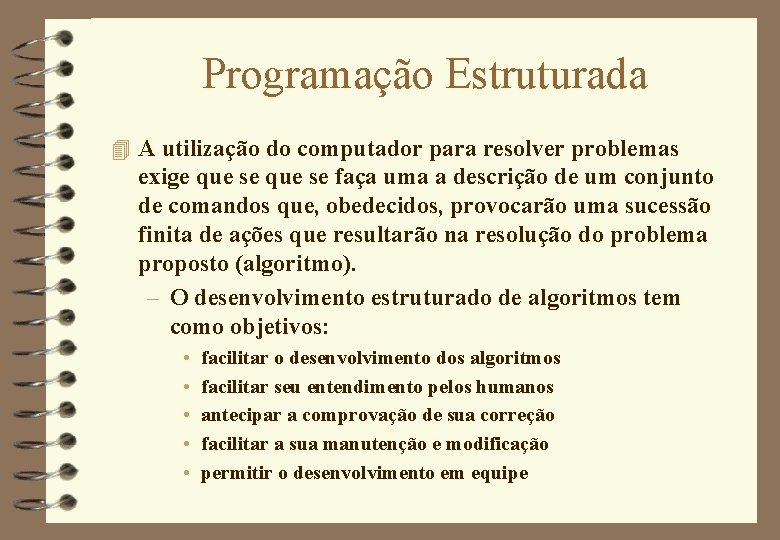 Programação Estruturada

A utilização do computador para resolver problemas exige que se que se faça uma a descrição de um conjunto de comandos que, obedecidos, provocarão uma sucessão finita de ações que resultarão na resolução do problema proposto (algoritmo).

– O desenvolvimento estruturado de algoritmos tem como objetivos:

• facilitar o desenvolvimento dos algoritmos
• facilitar seu entendimento pelos humanos
• antecipar a comprovação de sua correção
• facilitar a sua manutenção e modificação
• permitir o desenvolvimento em equipe